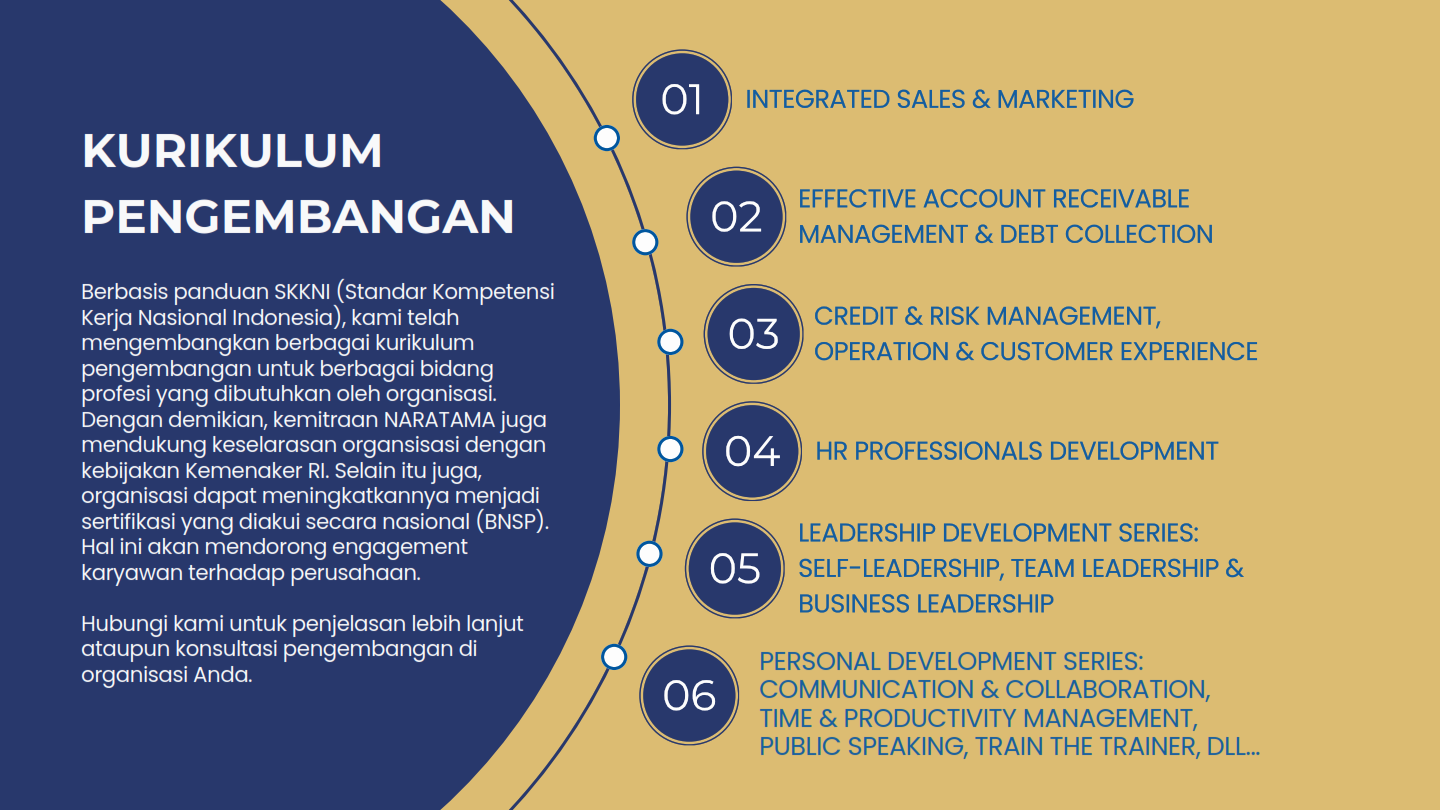 KURIKULUM PENGEMBANGAN

Berbasis panduan SKKNI (Standar Kompetensi Kerja Nasional Indonesia), kami telah mengembangkan berbagai kurikulum pengembangan untuk berbagai bidang profesi yang dibutuhkan oleh organisasi. Dengan demikian, kemitraan NARATAMA juga mendukung keselarasan organsisasi dengan kebijakan Kemenaker RI. Selain itu juga, organisasi dapat meningkatkannya menjadi sertifikasi yang diakui secara nasional (BNSP). Hal ini akan mendorong engagement karyawan terhadap perusahaan.

Hubungi kami untuk penjelasan lebih lanjut ataupun konsultasi pengembangan di organisasi Anda.

01 INTEGRATED SALES & MARKETING

02 EFFECTIVE ACCOUNT RECEIVABLE MANAGEMENT & DEBT COLLECTION

03 CREDIT & RISK MANAGEMENT, OPERATION & CUSTOMER EXPERIENCE

04 HR PROFESSIONALS DEVELOPMENT

05 LEADERSHIP DEVELOPMENT SERIES: SELF-LEADERSHIP, TEAM LEADERSHIP & BUSINESS LEADERSHIP

06 PERSONAL DEVELOPMENT SERIES: COMMUNICATION & COLLABORATION, TIME & PRODUCTIVITY MANAGEMENT, PUBLIC SPEAKING, TRAIN THE TRAINER, DLL...